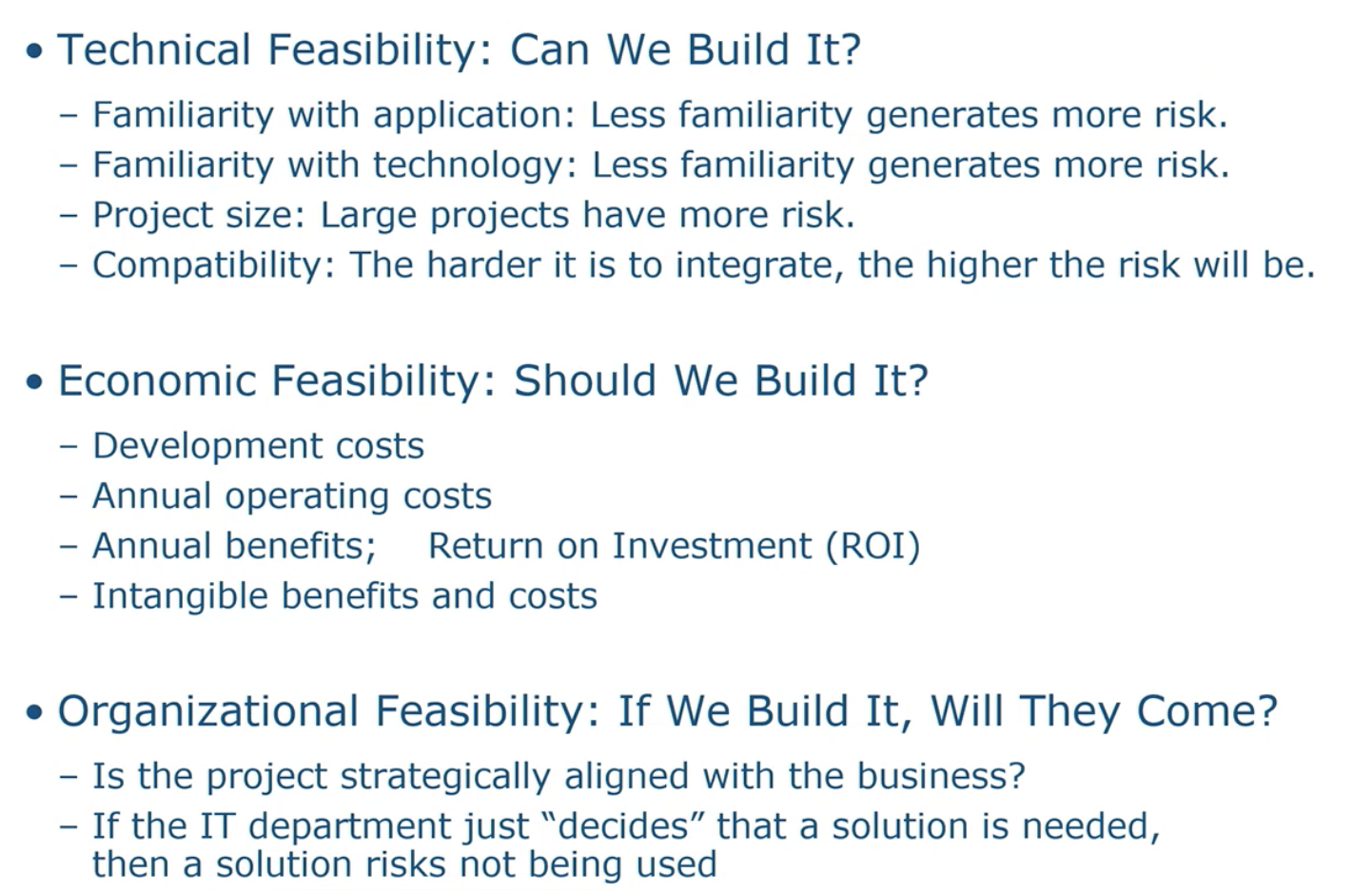 • Technical Feasibility: Can We Build It?

– Familiarity with application: Less familiarity generates more risk.
– Familiarity with technology: Less familiarity generates more risk.
– Project size: Large projects have more risk.
– Compatibility: The harder it is to integrate, the higher the risk will be.

• Economic Feasibility: Should We Build It?

– Development costs
– Annual operating costs
– Annual benefits; Return on Investment (ROI)
– Intangible benefits and costs

• Organizational Feasibility: If We Build It, Will They Come?

– Is the project strategically aligned with the business?
– If the IT department just “decides” that a solution is needed, then a solution risks not being used